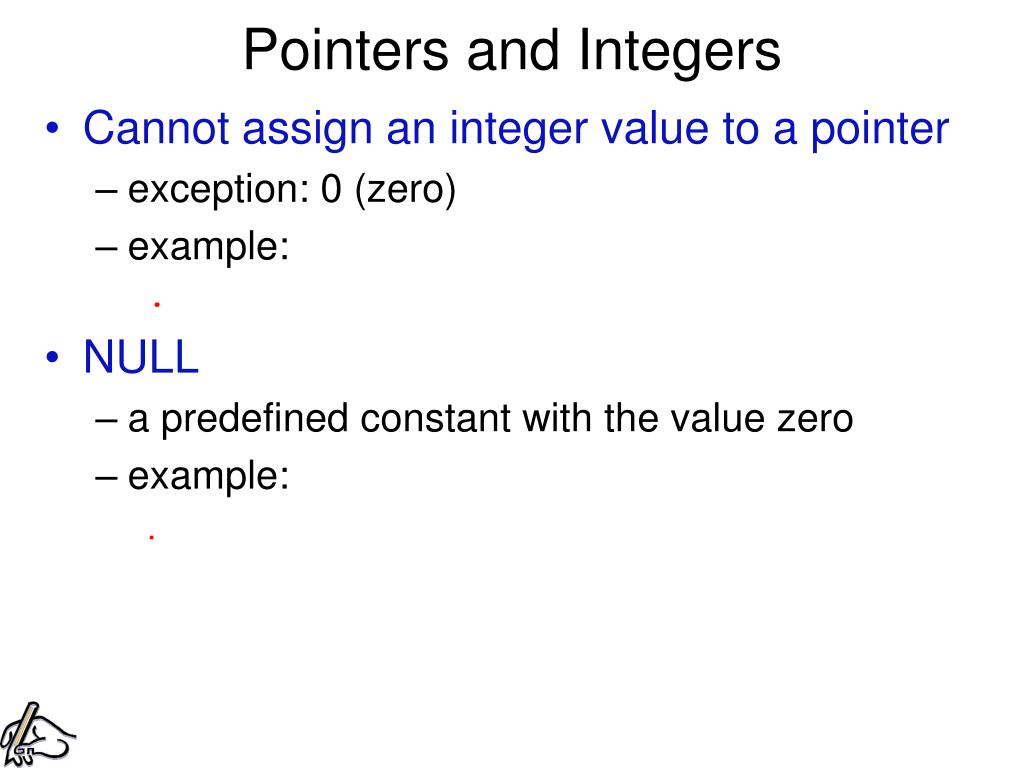 Pointers and Integers

• Cannot assign an integer value to a pointer
– exception: 0 (zero)
– example:
.

• NULL
– a predefined constant with the value zero
– example:
.